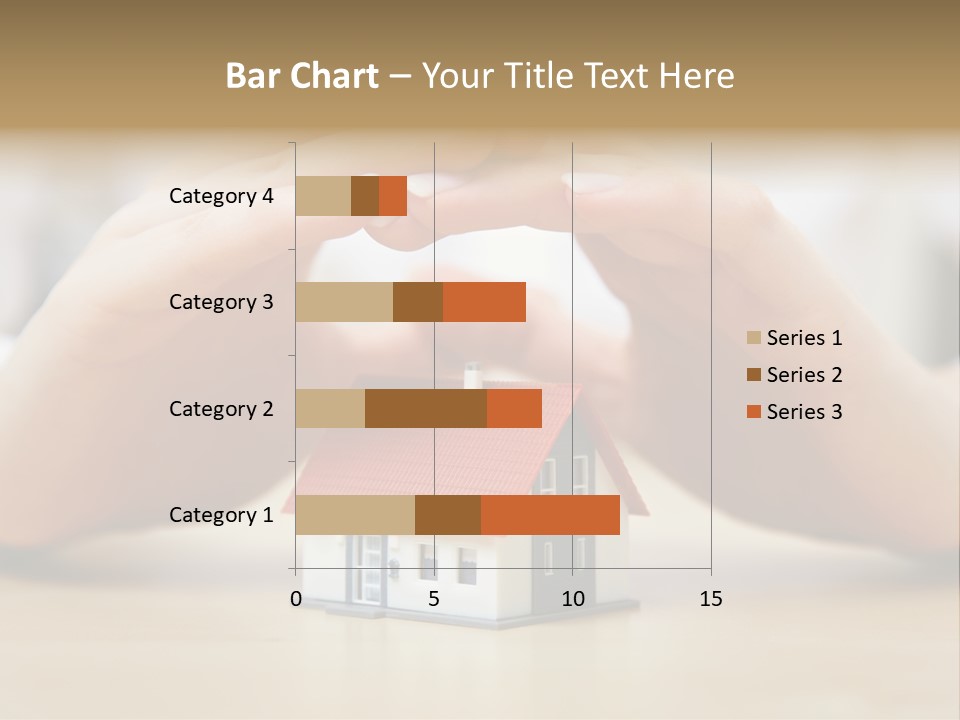 Bar Chart – Your Title Text Here

Category 4
Category 3
Category 2
Category 1

0
5
10
15

Series 1
Series 2
Series 3